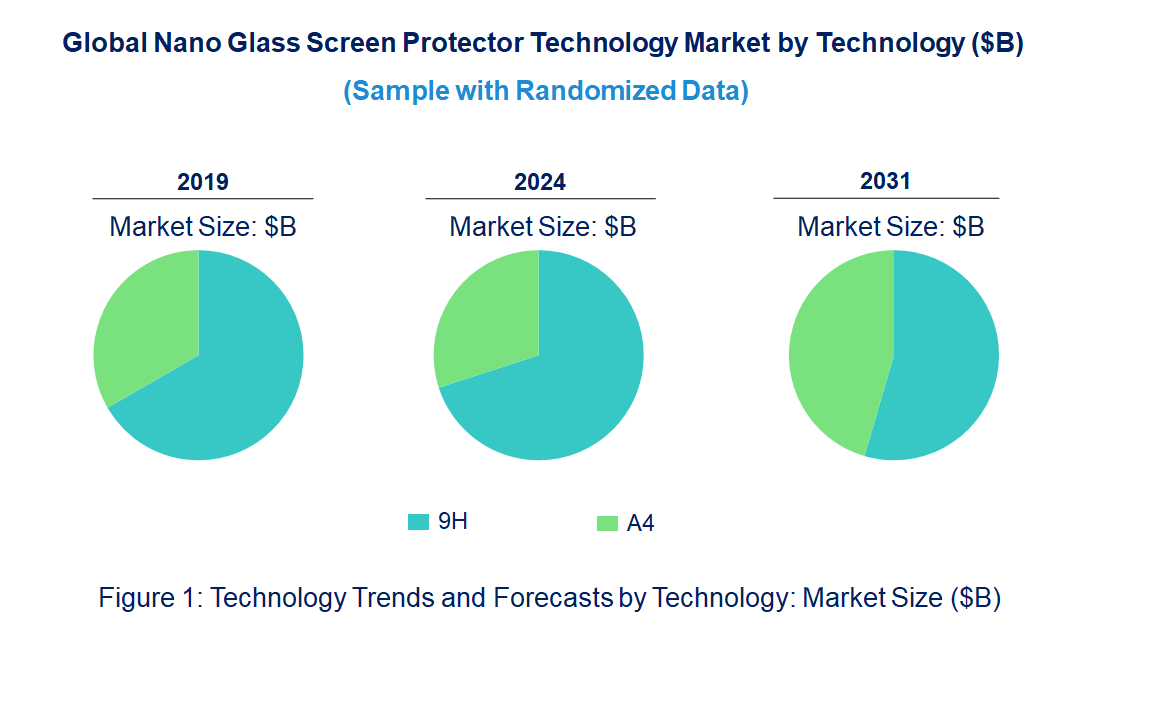 Global Nano Glass Screen Protector Technology Market by Technology ($B)

(Sample with Randomized Data)

2019

Market Size: $B

2024

Market Size: $B

2031

Market Size: $B

9H

A4

Figure 1: Technology Trends and Forecasts by Technology: Market Size ($B)